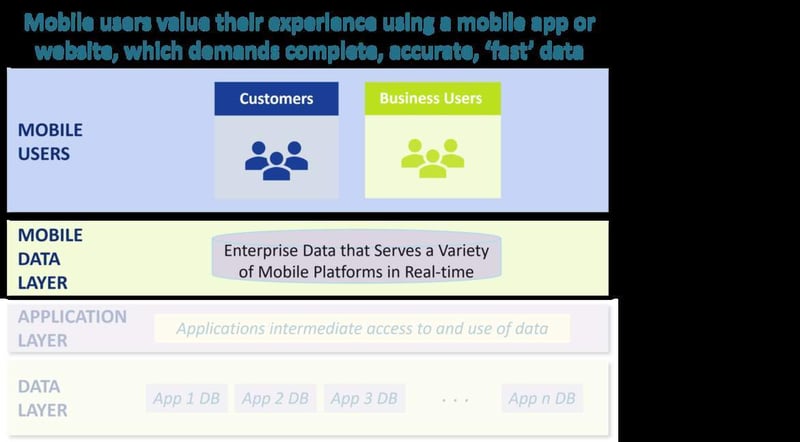 Mobile users value their experience using a mobile app or website, which demands complete, accurate, 'fast' data

MOBILE USERS

Customers

Business Users

MOBILE DATA LAYER

Enterprise Data that Serves a Variety of Mobile Platforms in Real-time

APPLICATION LAYER

Applications intermediate access to and use of data

DATA LAYER

App 1 DB

App 2 DB

App 3 DB

. . .

App n DB